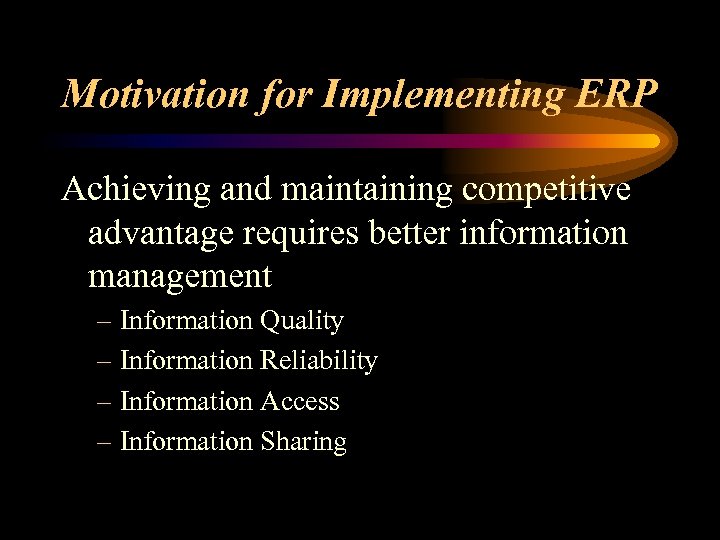 Motivation for Implementing ERP

Achieving and maintaining competitive advantage requires better information management

– Information Quality
– Information Reliability
– Information Access
– Information Sharing